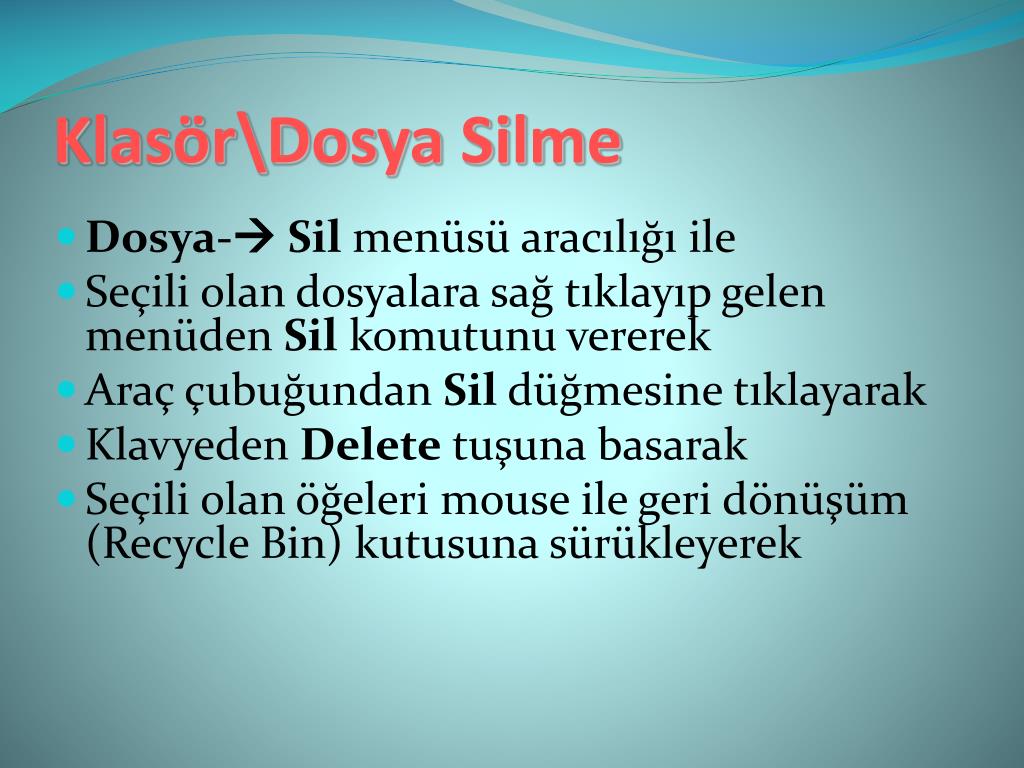 Klasör\Dosya Silme

- Dosya-→ Sil menüsü aracılığı ile
- Seçili olan dosyalara sağ tıklayıp gelen menüden Sil komutunu vererek
- Araç çubuğundan Sil düğmesine tıklayarak
- Klavyeden Delete tuşuna basarak
- Seçili olan öğeleri mouse ile geri dönüşüm (Recycle Bin) kutusuna sürükleyerek